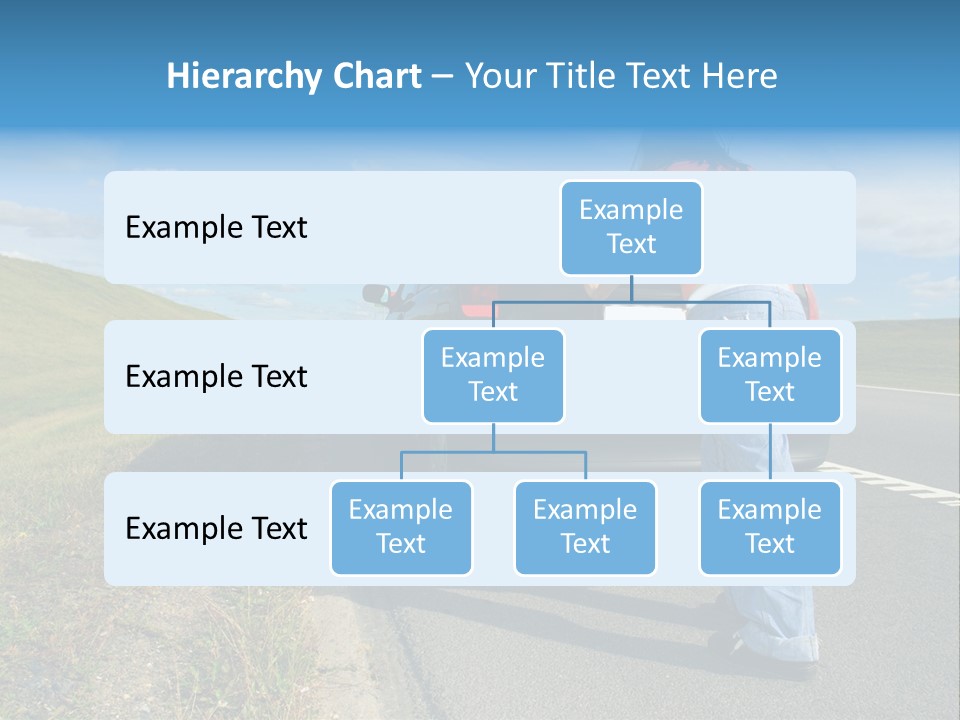 Hierarchy Chart – Your Title Text Here

Example Text

Example Text

Example Text

Example Text

Example Text

Example Text

Example Text

Example Text

Example Text